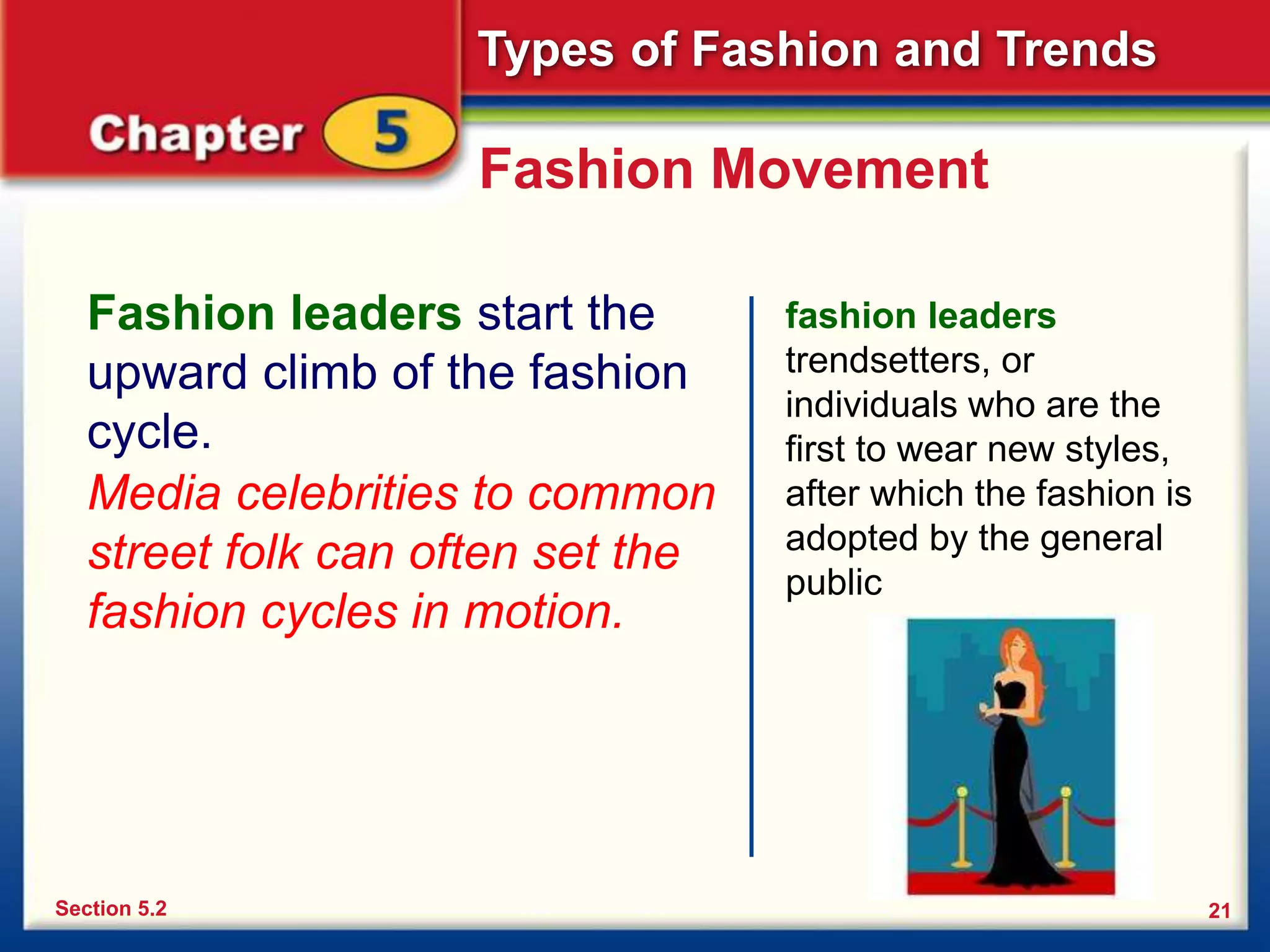 Types of Fashion and Trends

Chapter 5

Fashion Movement

Fashion leaders start the upward climb of the fashion cycle.

Media celebrities to common street folk can often set the fashion cycles in motion.

fashion leaders
trendsetters, or individuals who are the first to wear new styles, after which the fashion is adopted by the general public

Section 5.2

21